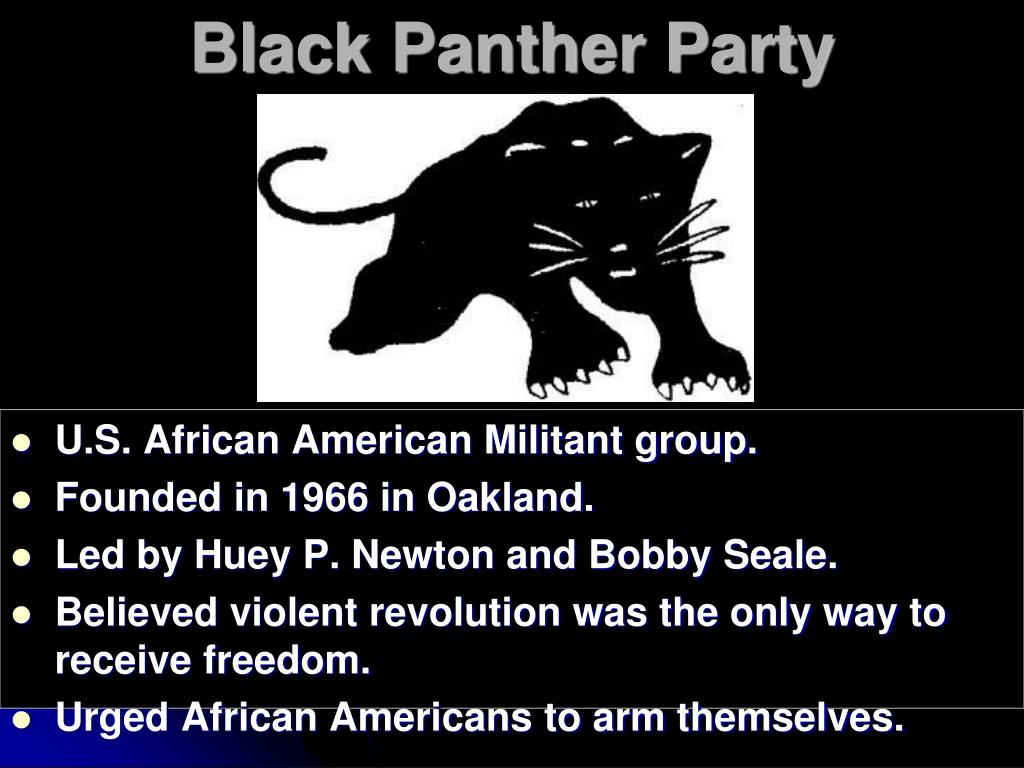 Black Panther Party

- U.S. African American Militant group.
- Founded in 1966 in Oakland.
- Led by Huey P. Newton and Bobby Seale.
- Believed violent revolution was the only way to receive freedom.
- Urged African Americans to arm themselves.